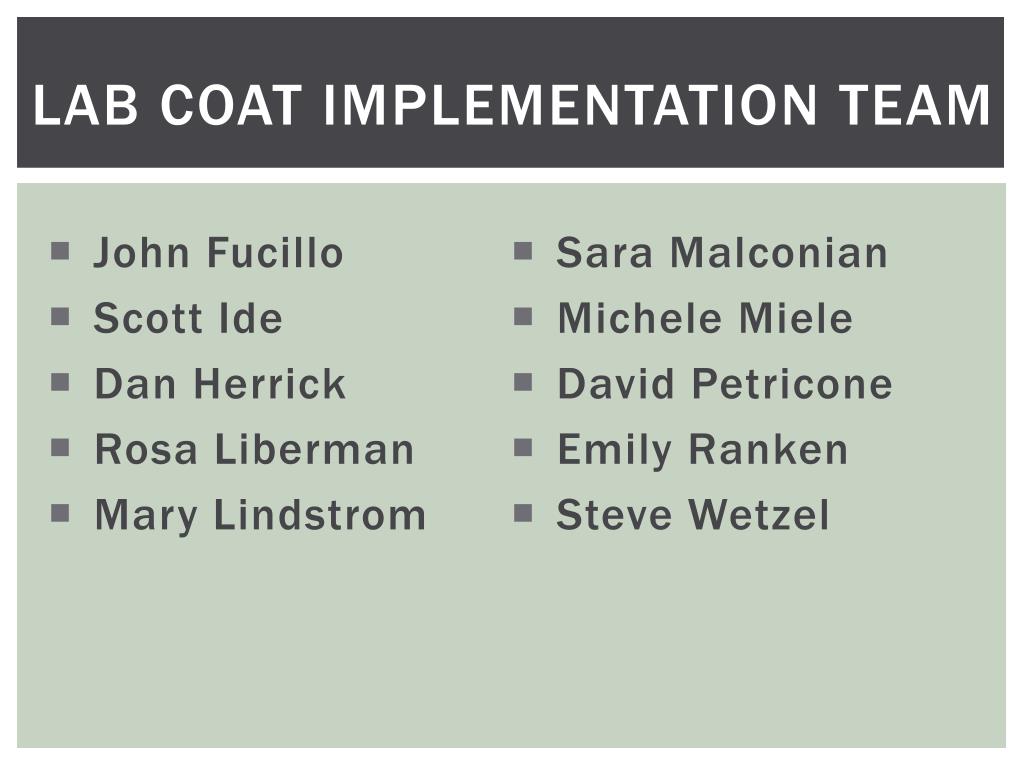 LAB COAT IMPLEMENTATION TEAM

- John Fucillo
- Scott Ide
- Dan Herrick
- Rosa Liberman
- Mary Lindstrom

- Sara Malconian
- Michele Miele
- David Petricone
- Emily Ranken
- Steve Wetzel